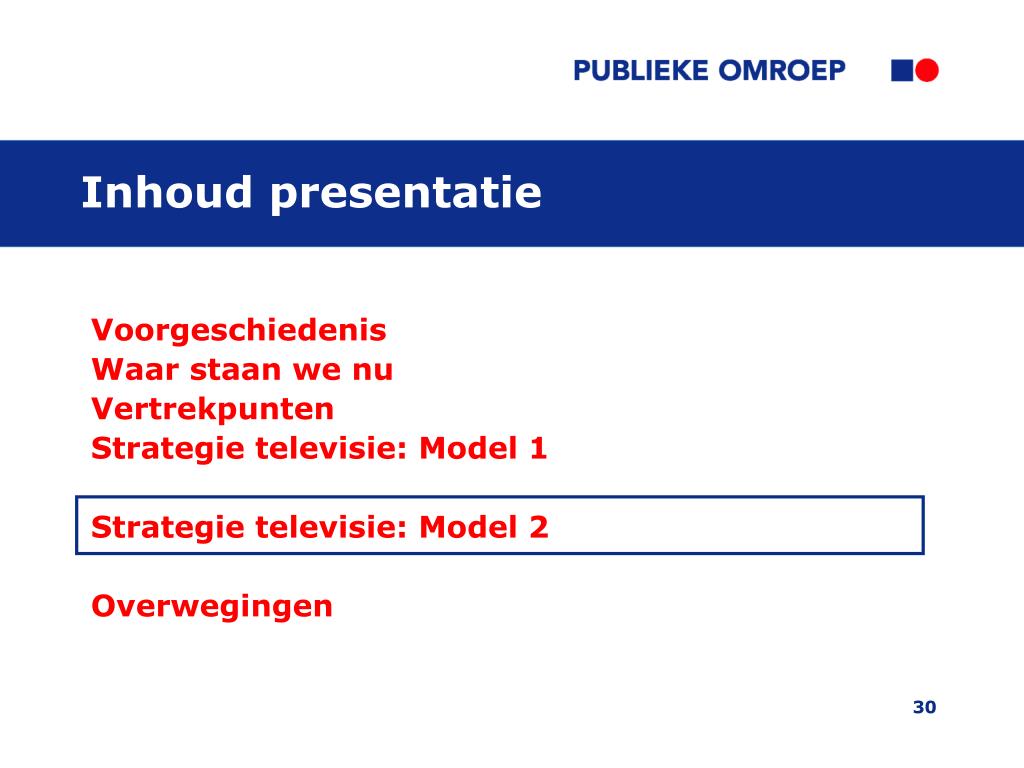 PUBLIEKE OMROEP

Inhoud presentatie

Voorgeschiedenis
Waar staan we nu
Vertrekpunten
Strategie televisie: Model 1

Strategie televisie: Model 2

Overwegingen

30